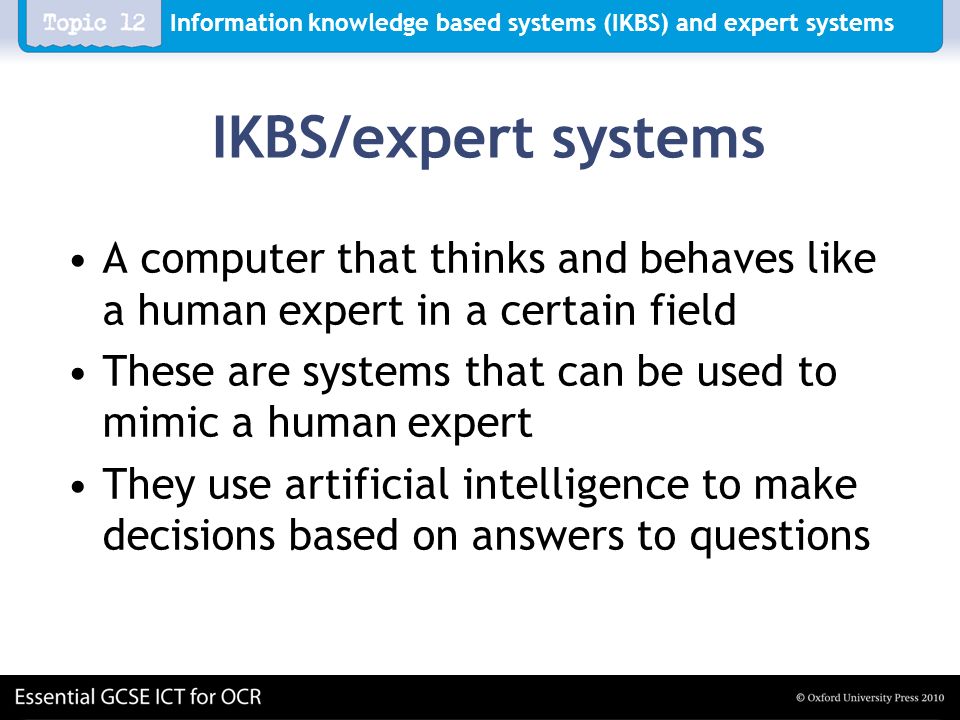 Topic 12 Information knowledge based systems (IKBS) and expert systems

IKBS/expert systems

• A computer that thinks and behaves like a human expert in a certain field
• These are systems that can be used to mimic a human expert
• They use artificial intelligence to make decisions based on answers to questions

Essential GCSE ICT for OCR

© Oxford University Press 2010